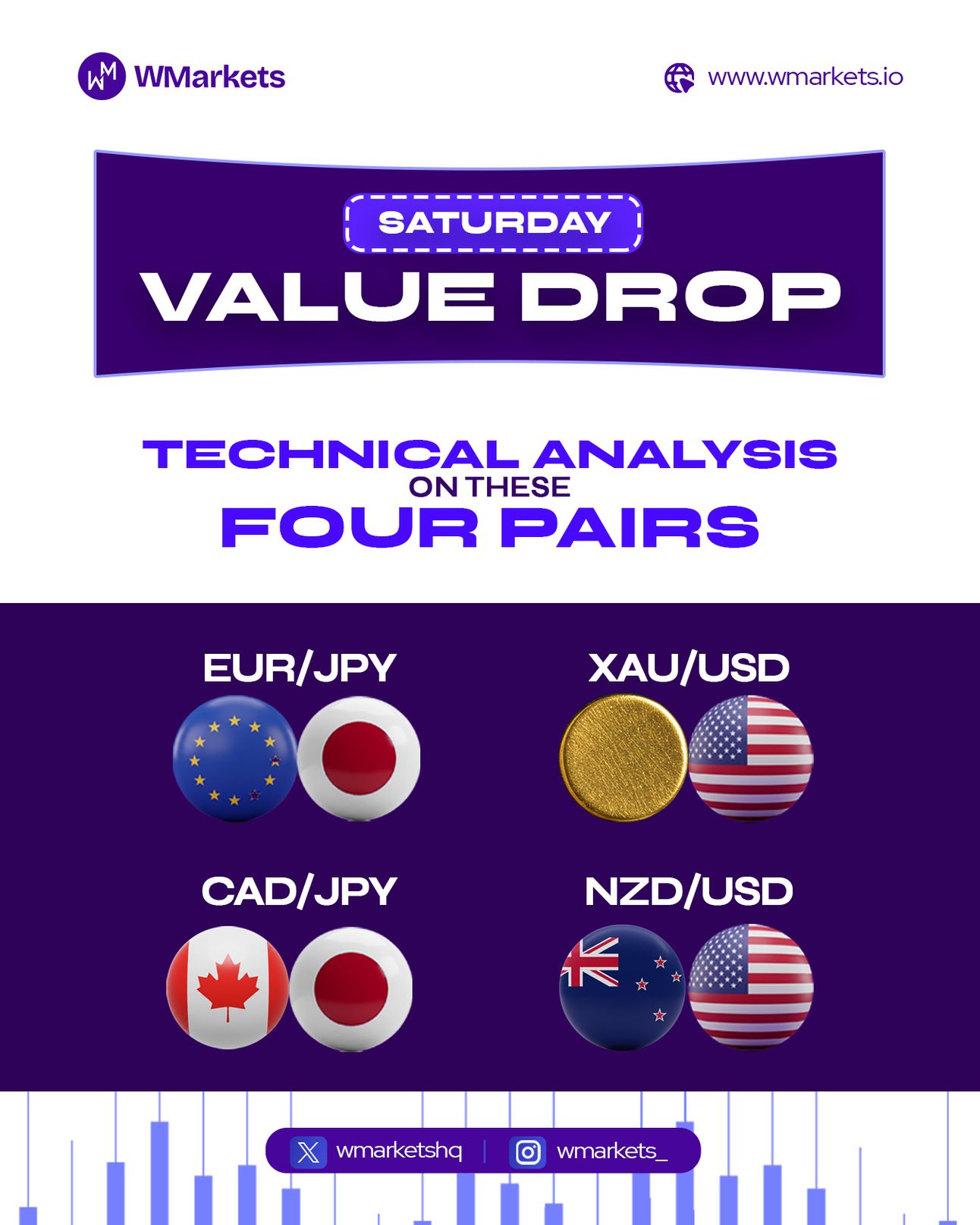 WMarkets

www.wmarkets.io

SATURDAY

VALUE DROP

TECHNICAL ANALYSIS
ON THESE
FOUR PAIRS

EUR/JPY

XAU/USD

CAD/JPY

NZD/USD

wmarketshq | wmarkets_